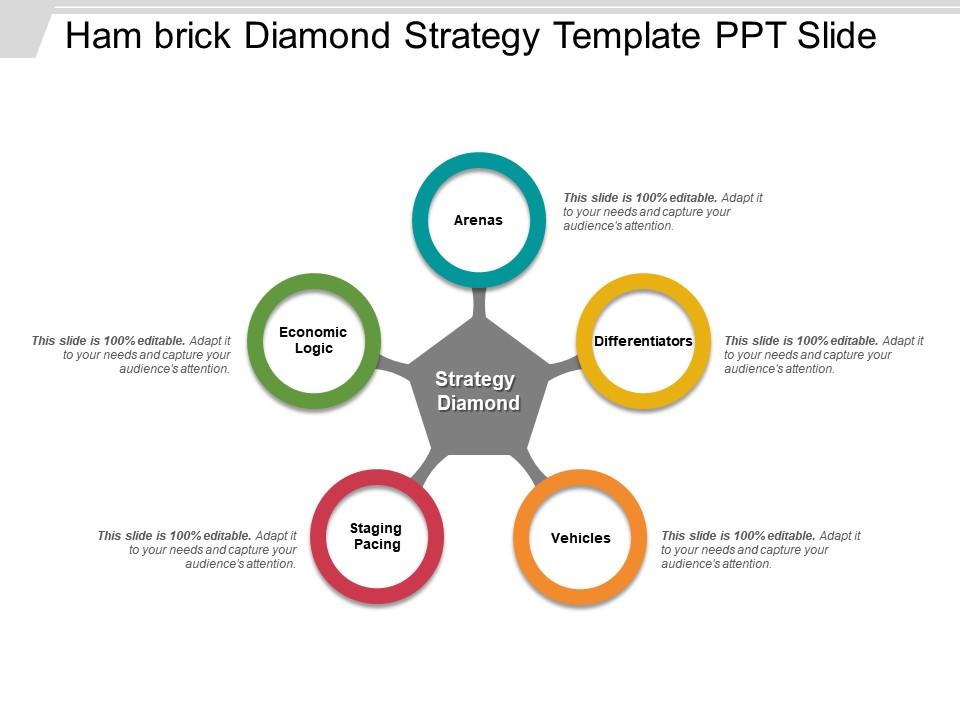 Ham brick Diamond Strategy Template PPT Slide

Arenas

This slide is 100% editable. Adapt it to your needs and capture your audience's attention.

Economic Logic

This slide is 100% editable. Adapt it to your needs and capture your audience's attention.

Strategy Diamond

Differentiators

This slide is 100% editable. Adapt it to your needs and capture your audience's attention.

Staging Pacing

This slide is 100% editable. Adapt it to your needs and capture your audience's attention.

Vehicles

This slide is 100% editable. Adapt it to your needs and capture your audience's attention.